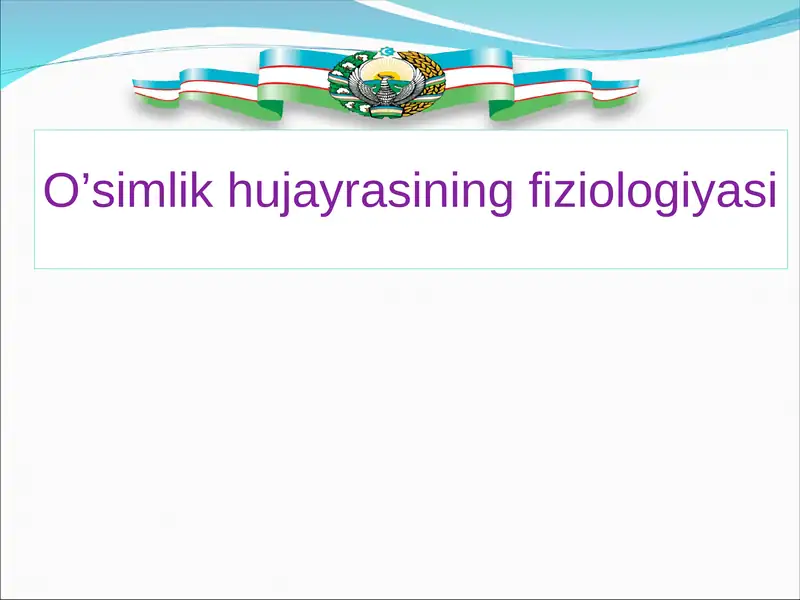 O’simlik hujayrasining fiziologiyasi